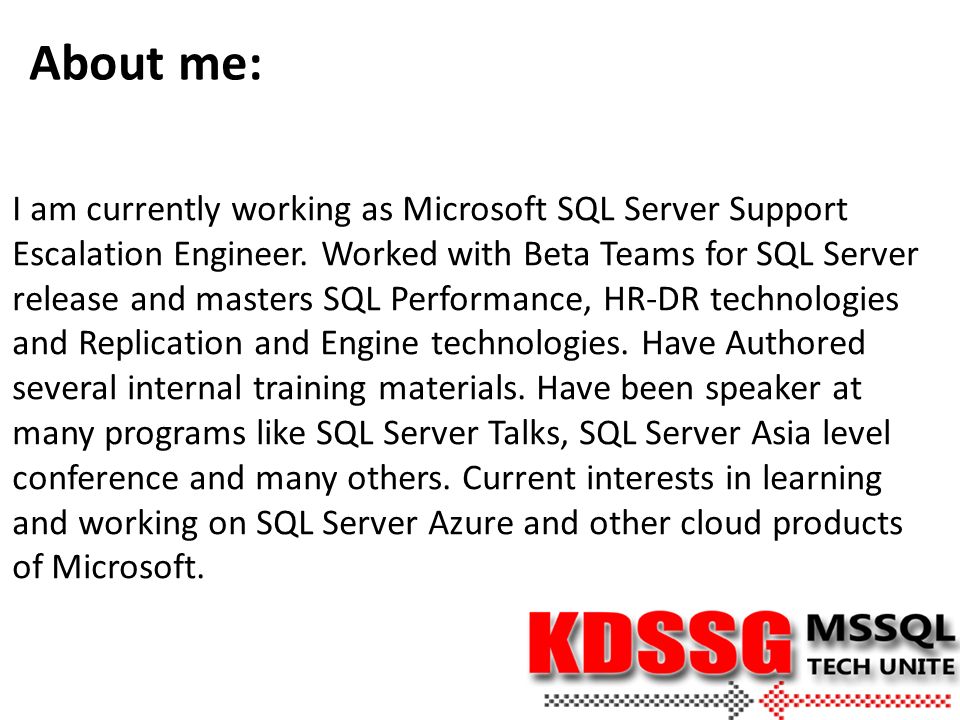 About me:

I am currently working as Microsoft SQL Server Support Escalation Engineer. Worked with Beta Teams for SQL Server release and masters SQL Performance, HR-DR technologies and Replication and Engine technologies. Have Authored several internal training materials. Have been speaker at many programs like SQL Server Talks, SQL Server Asia level conference and many others. Current interests in learning and working on SQL Server Azure and other cloud products of Microsoft.

KDSSG MSSQL TECH UNITE